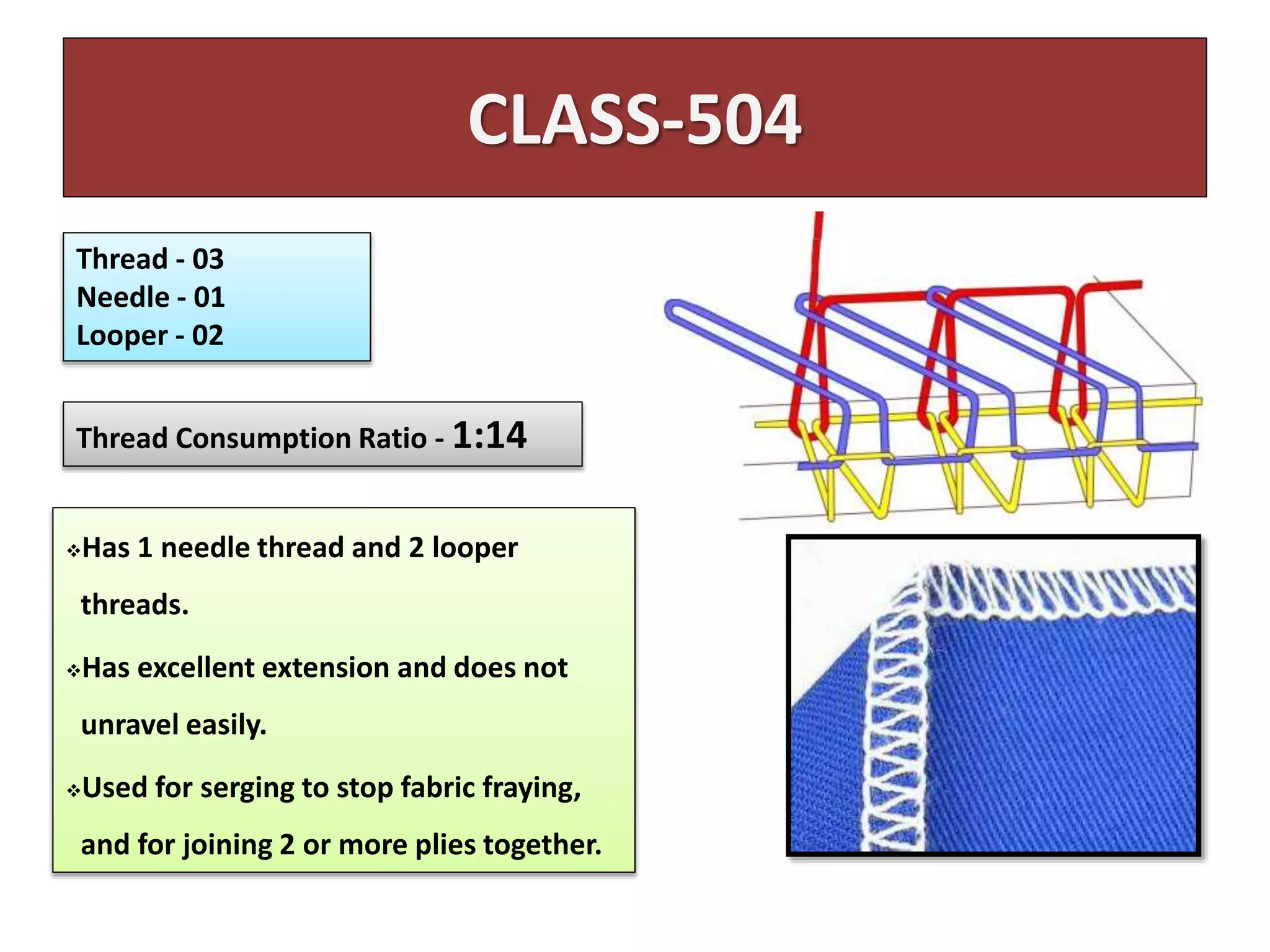 CLASS-504

Thread - 03
Needle - 01
Looper - 02

Thread Consumption Ratio - 1:14

❖Has 1 needle thread and 2 looper threads.

❖Has excellent extension and does not unravel easily.

❖Used for serging to stop fabric fraying, and for joining 2 or more plies together.